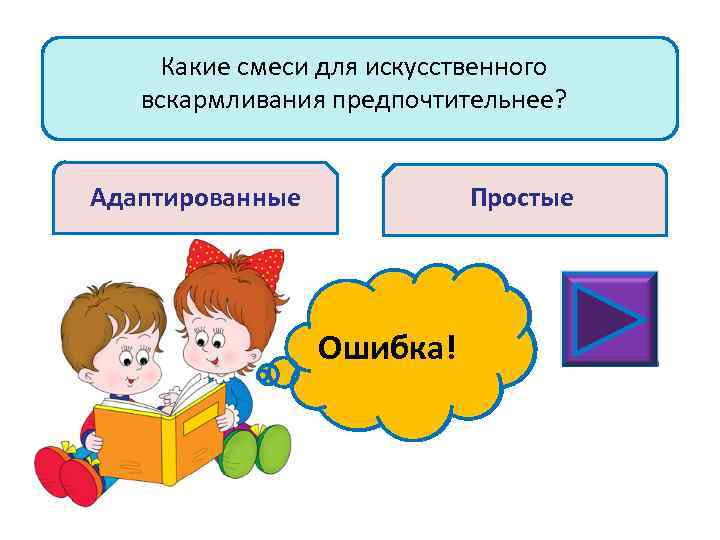 Какие смеси для искусственного вскармливания предпочтительнее?

Адаптированные

Простые

Ошибка!